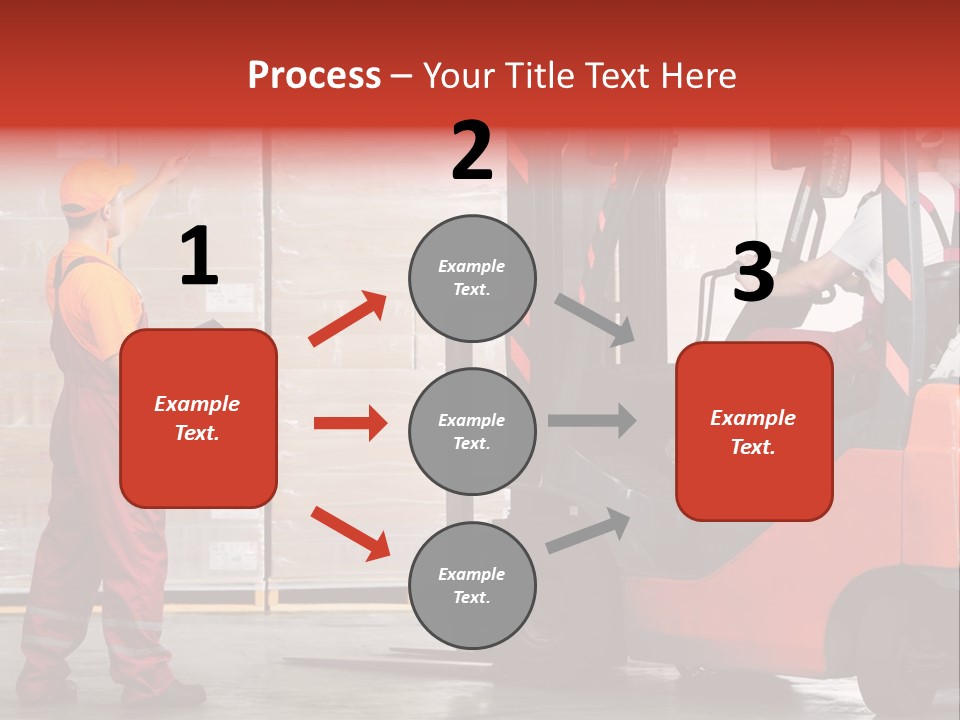 Process – Your Title Text Here

1

Example Text.

2

Example Text.

Example Text.

Example Text.

3

Example Text.